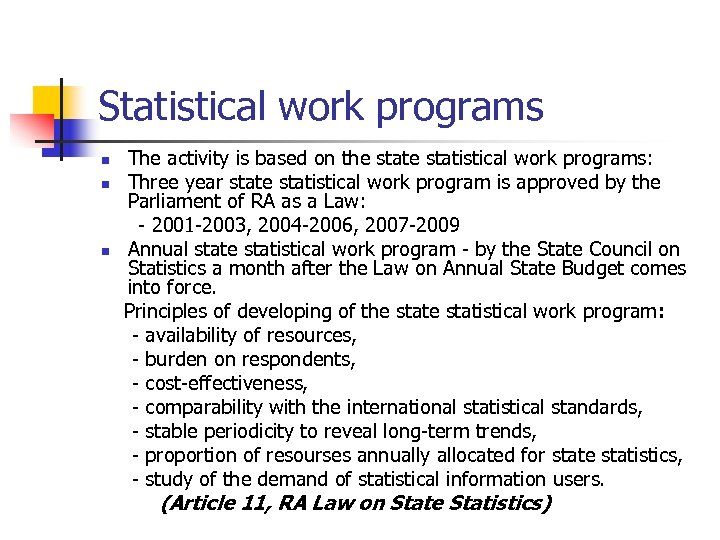 Statistical work programs

- The activity is based on the state statistical work programs:
- Three year state statistical work program is approved by the Parliament of RA as a Law:
  - 2001-2003, 2004-2006, 2007-2009
- Annual state statistical work program - by the State Council on Statistics a month after the Law on Annual State Budget comes into force.

Principles of developing of the state statistical work program:
- availability of resources,
- burden on respondents,
- cost-effectiveness,
- comparability with the international statistical standards,
- stable periodicity to reveal long-term trends,
- proportion of resourses annually allocated for state statistics,
- study of the demand of statistical information users.

(Article 11, RA Law on State Statistics)